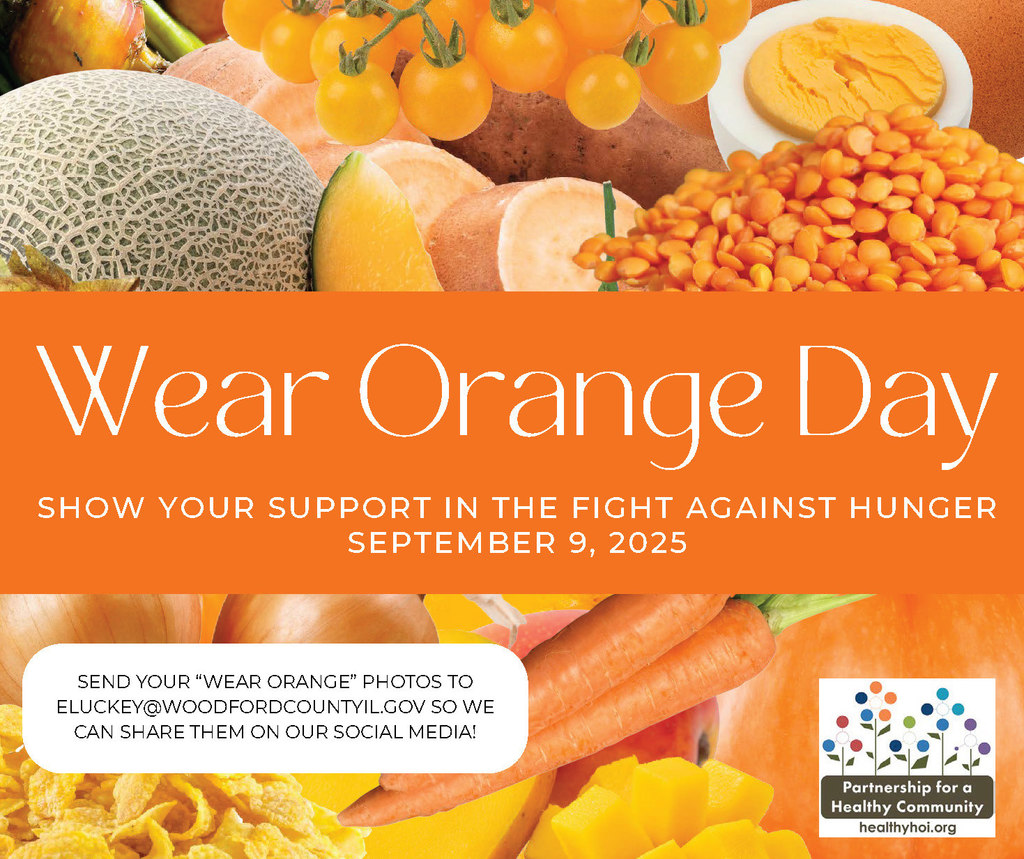 Wear Orange Day

SHOW YOUR SUPPORT IN THE FIGHT AGAINST HUNGER
SEPTEMBER 9, 2025

SEND YOUR "WEAR ORANGE" PHOTOS TO ELUCKEY@WOODFORDCOUNTYIL.GOV SO WE CAN SHARE THEM ON OUR SOCIAL MEDIA!

Partnership for a Healthy Community
healthyhoi.org